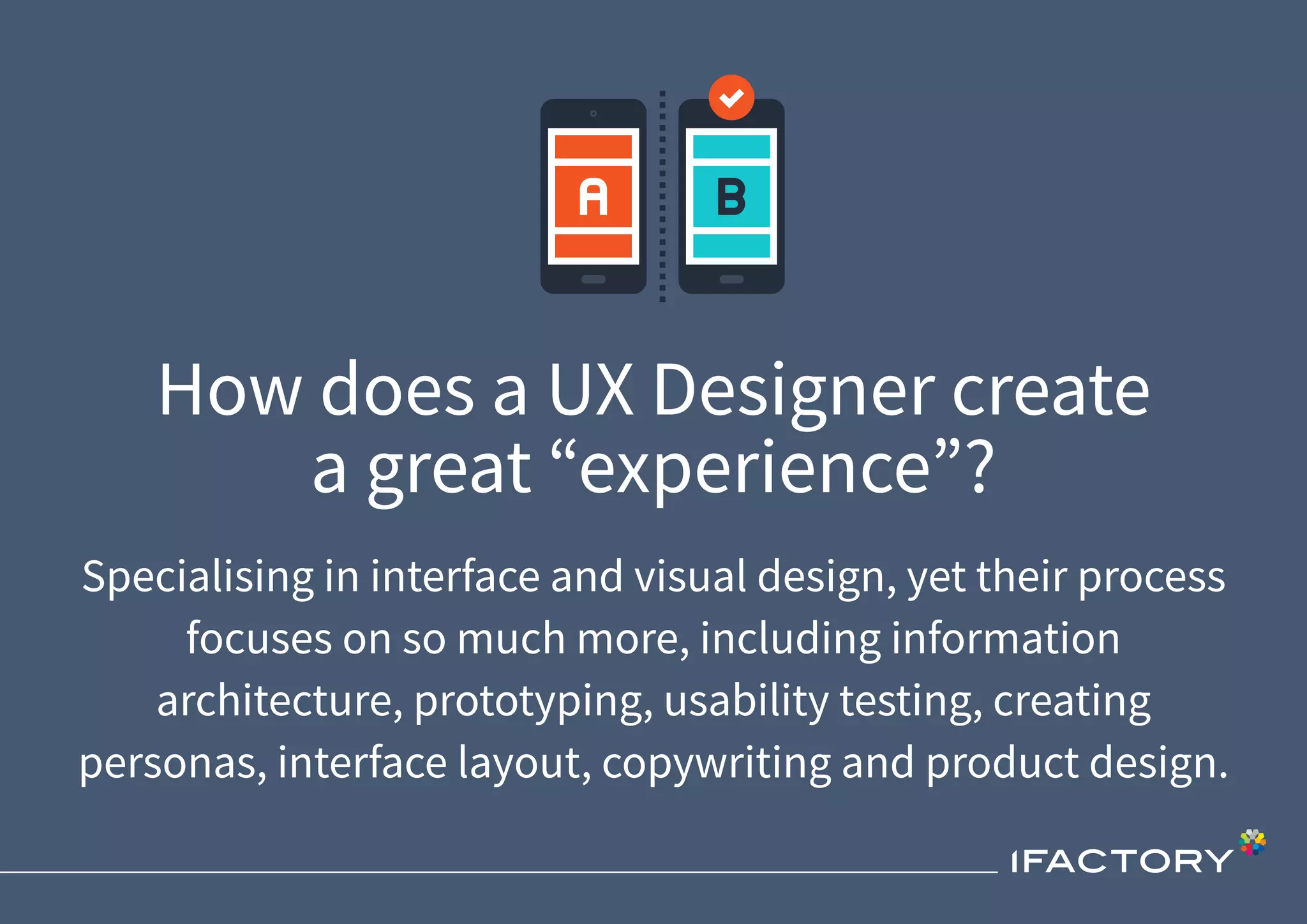 A

B

How does a UX Designer create a great “experience”?

Specialising in interface and visual design, yet their process focuses on so much more, including information architecture, prototyping, usability testing, creating personas, interface layout, copywriting and product design.

IFACTORY